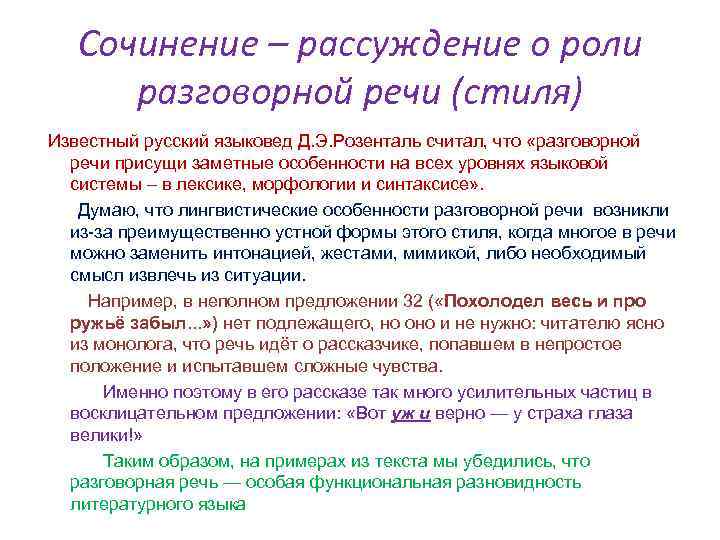 Сочинение – рассуждение о роли разговорной речи (стиля)

Известный русский языковед Д.Э.Розенталь считал, что «разговорной речи присущи заметные особенности на всех уровнях языковой системы – в лексике, морфологии и синтаксисе».

Думаю, что лингвистические особенности разговорной речи возникли из-за преимущественно устной формы этого стиля, когда многое в речи можно заменить интонацией, жестами, мимикой, либо необходимый смысл извлечь из ситуации.

Например, в неполном предложении 32 («Похолодел весь и про ружьё забыл...») нет подлежащего, но оно и не нужно: читателю ясно из монолога, что речь идёт о рассказчике, попавшем в непростое положение и испытавшем сложные чувства.

Именно поэтому в его рассказе так много усилительных частиц в восклицательном предложении: «Вот уж и верно — у страха глаза велики!»

Таким образом, на примерах из текста мы убедились, что разговорная речь — особая функциональная разновидность литературного языка